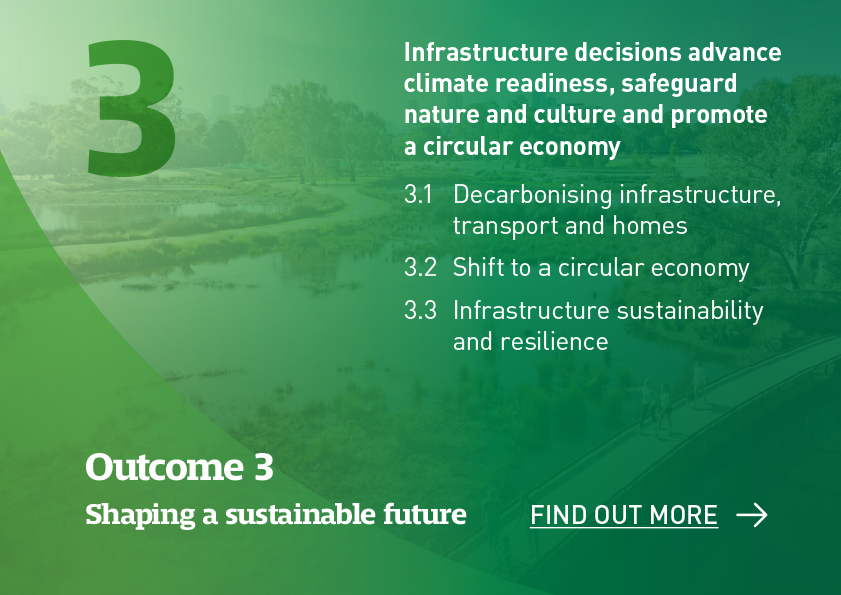 3

Infrastructure decisions advance climate readiness, safeguard nature and culture and promote a circular economy

3.1 Decarbonising infrastructure, transport and homes

3.2 Shift to a circular economy

3.3 Infrastructure sustainability and resilience

Outcome 3

Shaping a sustainable future

FIND OUT MORE →